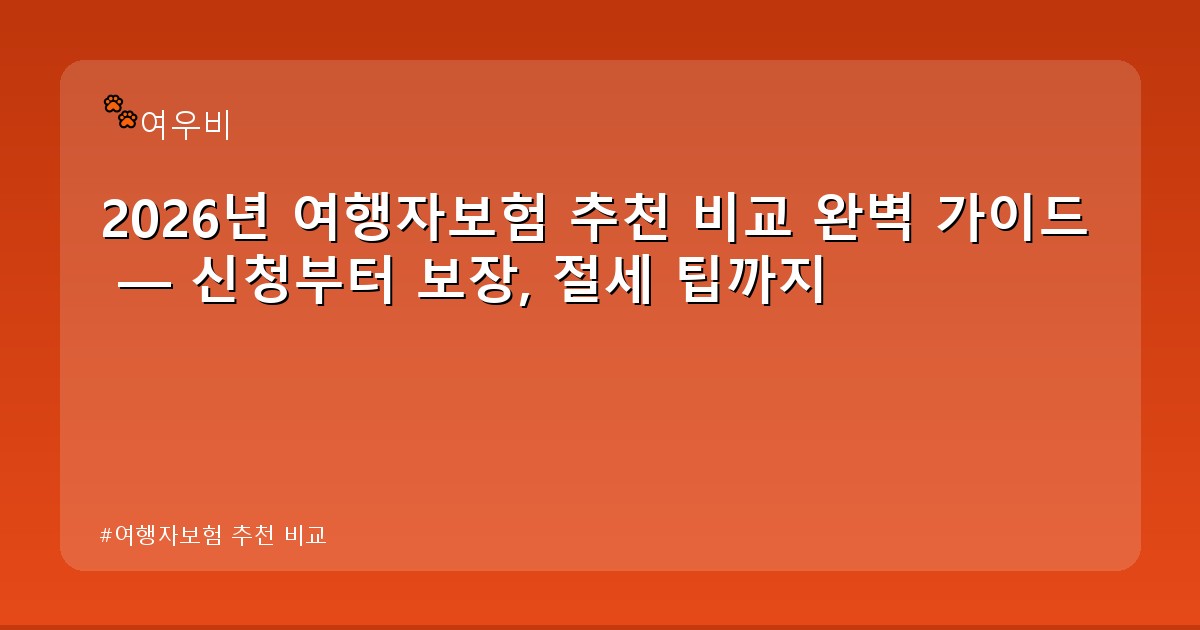 여우비

2026년 여행자보험 추천 비교 완벽 가이드 — 신청부터 보장, 절세 팁까지

#여행자보험 추천 비교